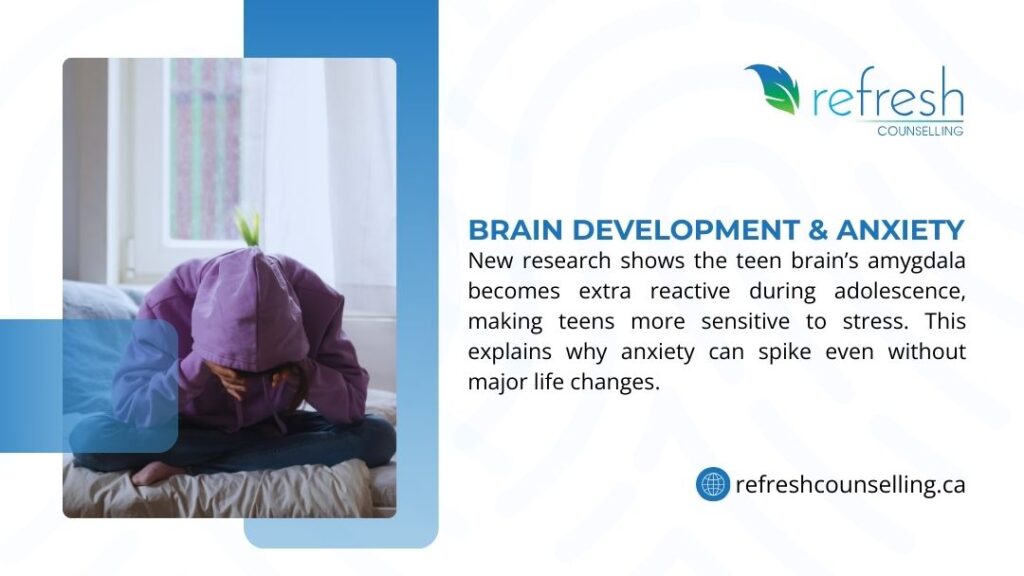 refresh
COUNSELLING

BRAIN DEVELOPMENT & ANXIETY

New research shows the teen brain's amygdala becomes extra reactive during adolescence, making teens more sensitive to stress. This explains why anxiety can spike even without major life changes.

refreshcounselling.ca